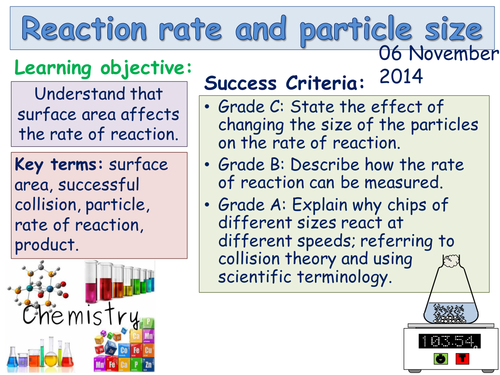 Reaction rate and particle size

06 November 2014

Learning objective:

Understand that surface area affects the rate of reaction.

Key terms: surface area, successful collision, particle, rate of reaction, product.

Success Criteria:

• Grade C: State the effect of changing the size of the particles on the rate of reaction.
• Grade B: Describe how the rate of reaction can be measured.
• Grade A: Explain why chips of different sizes react at different speeds; referring to collision theory and using scientific terminology.

Chemistry

P Ca Mn Co Fe Cu Mn Fe Ca P Zn

103.54

T